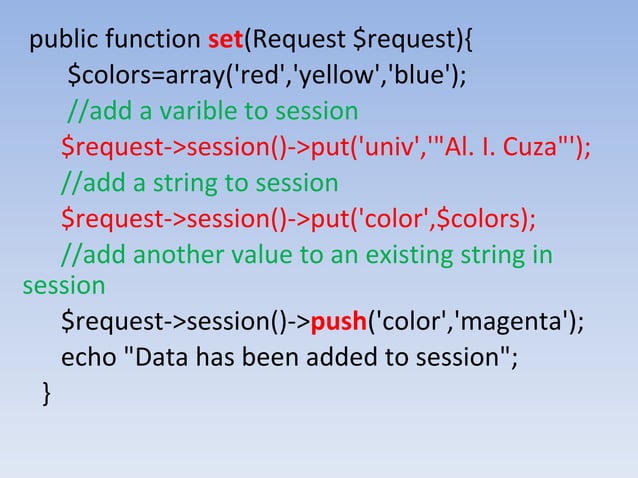 public function set(Request $request){
$colors=array('red','yellow','blue');
//add a varible to session
$request->session()->put('univ','"Al. I. Cuza"');
//add a string to session
$request->session()->put('color',$colors);
//add another value to an existing string in session
$request->session()->push('color','magenta');
echo "Data has been added to session";
}